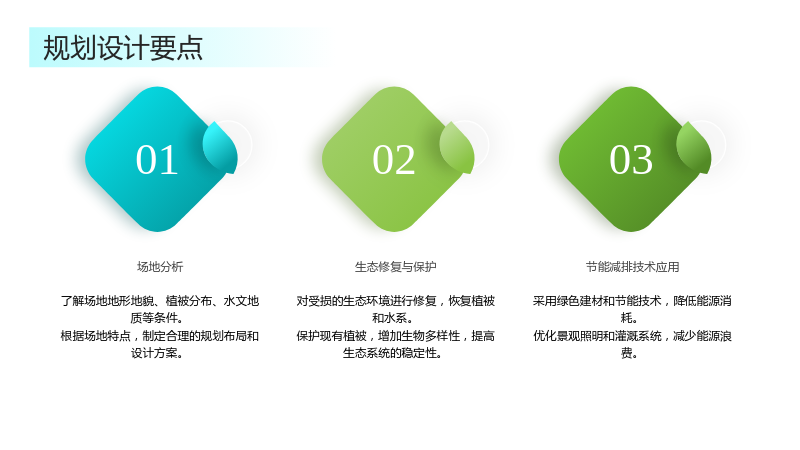 规划设计要点

01

场地分析

了解场地地形地貌、植被分布、水文地质等条件。
根据场地特点，制定合理的规划布局和设计方案。

02

生态修复与保护

对受损的生态环境进行修复，恢复植被和水系。
保护现有植被，增加生物多样性，提高生态系统的稳定性。

03

节能减排技术应用

采用绿色建材和节能技术，降低能源消耗。
优化景观照明和灌溉系统，减少能源浪费。